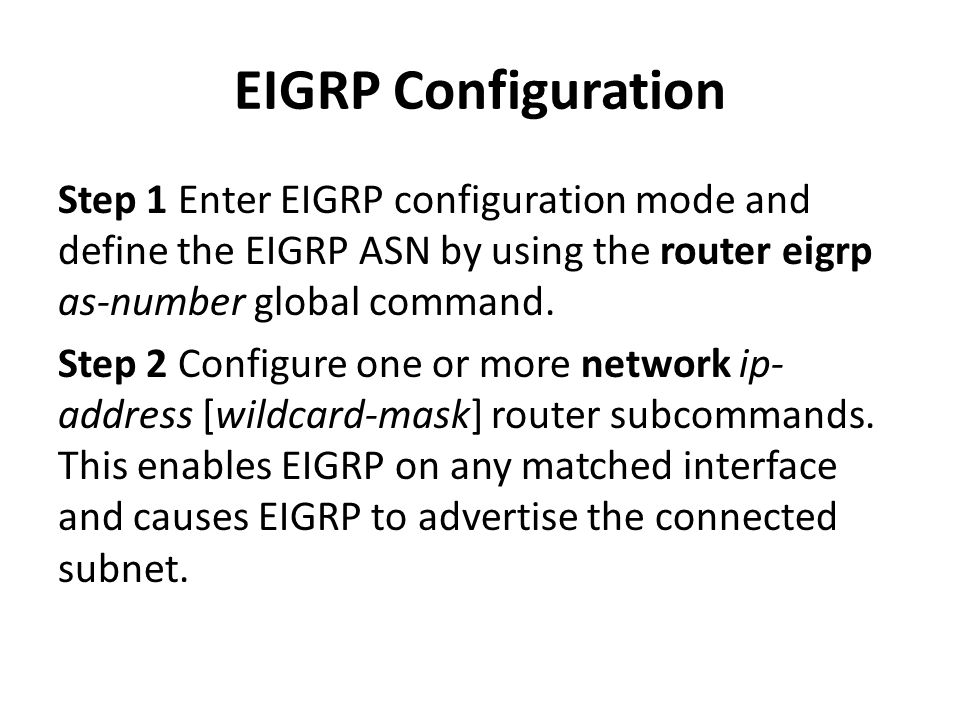 EIGRP Configuration

Step 1 Enter EIGRP configuration mode and define the EIGRP ASN by using the router eigrp as-number global command.

Step 2 Configure one or more network ip-address [wildcard-mask] router subcommands. This enables EIGRP on any matched interface and causes EIGRP to advertise the connected subnet.